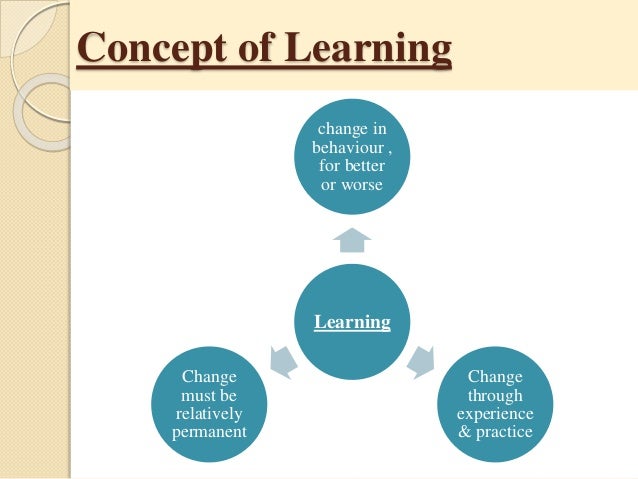 Concept of Learning

change in behaviour , for better or worse

Learning

Change must be relatively permanent

Change through experience & practice